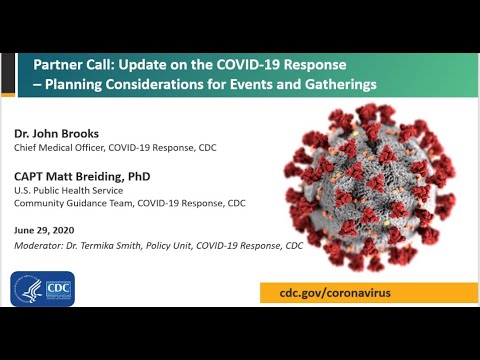 Partner Call: Update on the COVID-19 Response – Planning Considerations for Events and Gatherings

Dr. John Brooks
Chief Medical Officer, COVID-19 Response, CDC

CAPT Matt Breiding, PhD
U.S. Public Health Service
Community Guidance Team, COVID-19 Response, CDC

June 29, 2020
Moderator: Dr. Termika Smith, Policy Unit, COVID-19 Response, CDC

CDC

cdc.gov/coronavirus